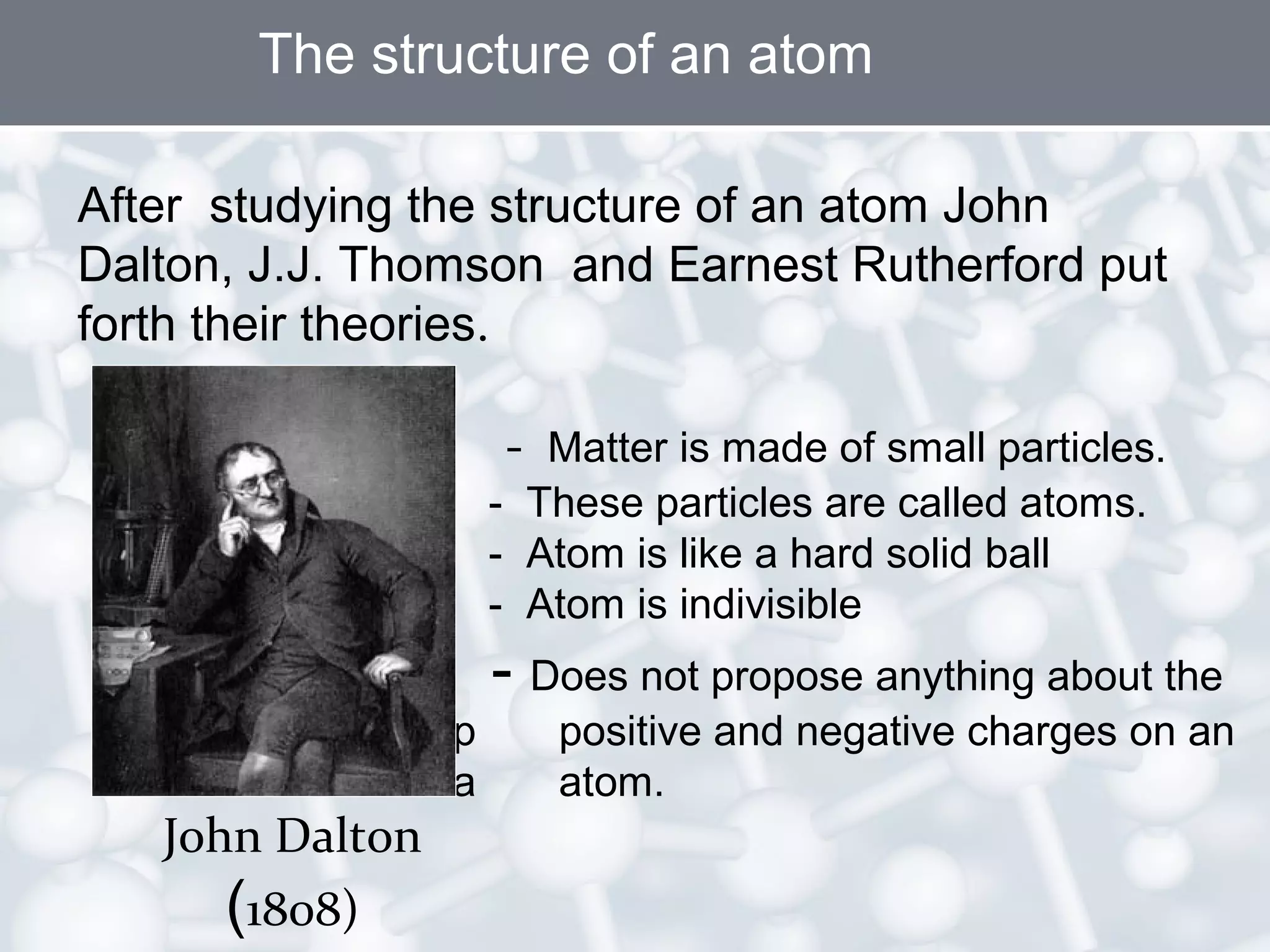 The structure of an atom

After studying the structure of an atom John Dalton, J.J. Thomson and Earnest Rutherford put forth their theories.

- Matter is made of small particles.
- These particles are called atoms.
- Atom is like a hard solid ball
- Atom is indivisible
- Does not propose anything about the p positive and negative charges on an a atom.

John Dalton (1808)